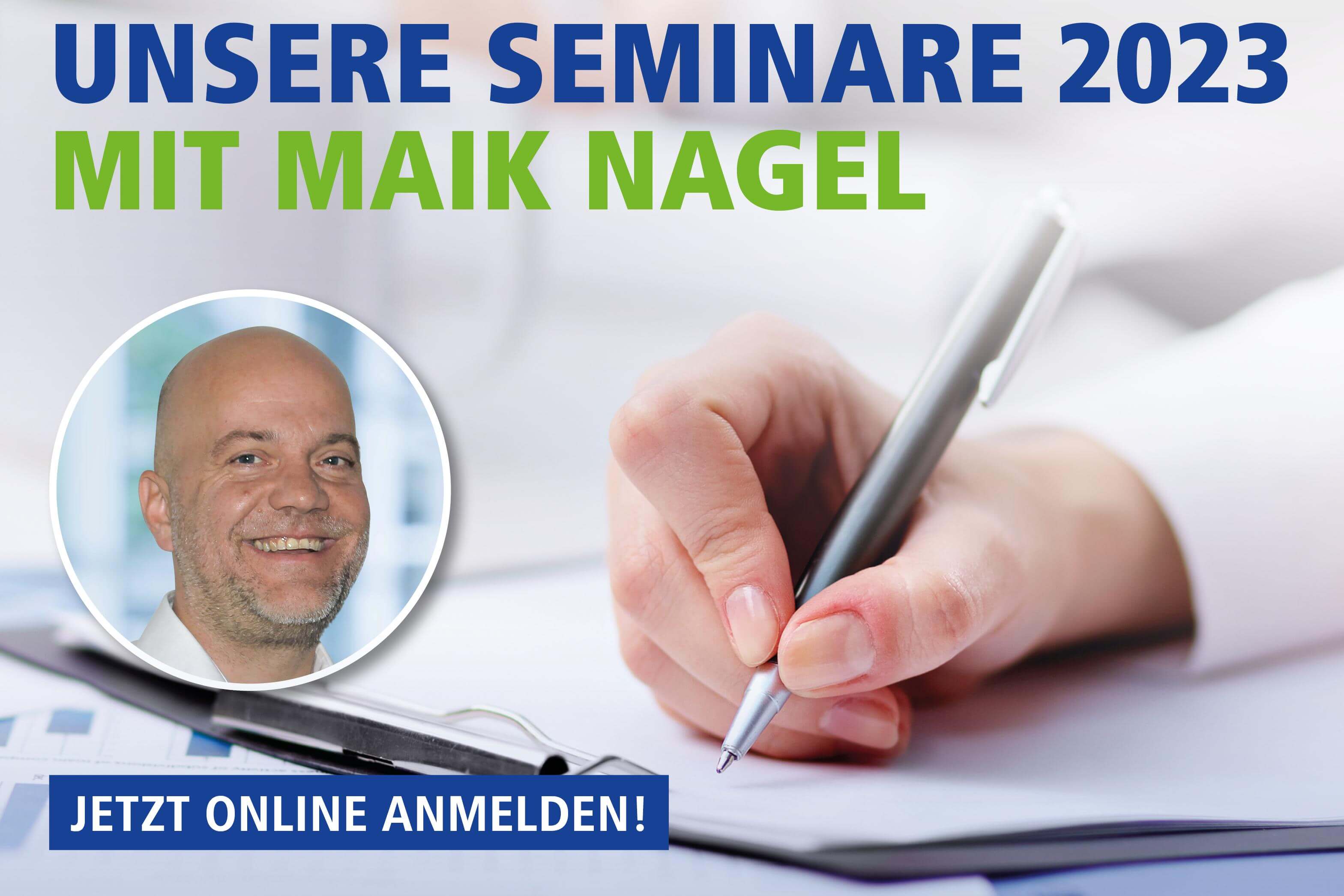 UNSERE SEMINARE 2023
MIT MAIK NAGEL

JETZT ONLINE ANMELDEN!